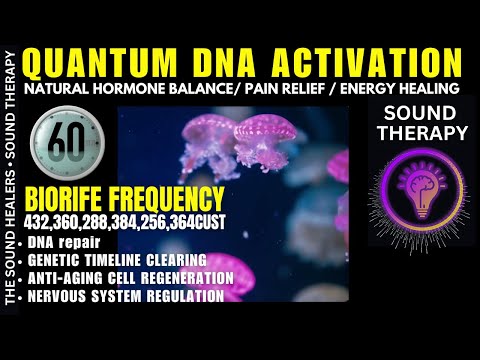 THE SOUND HEALERS • SOUND THERAPY

QUANTUM DNA ACTIVATION

NATURAL HORMONE BALANCE/ PAIN RELIEF / ENERGY HEALING

60

SOUND THERAPY

BIORIFE FREQUENCY

432,360,288,384,256,364CUST

• DNA repair
• GENETIC TIMELINE CLEARING
• ANTI-AGING CELL REGENERATION
• NERVOUS SYSTEM REGULATION